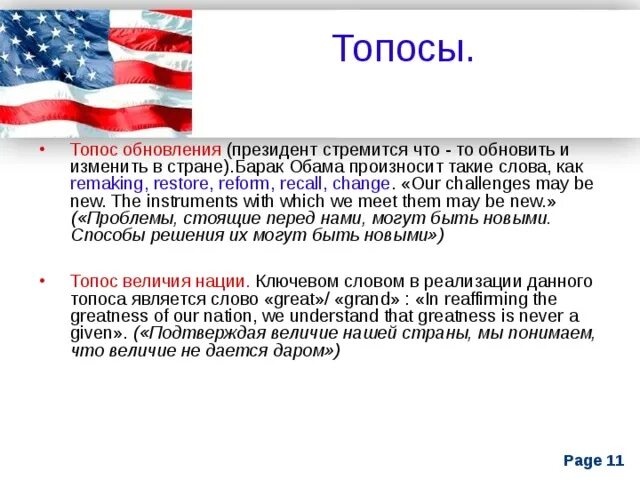 Топосы.

• Топос обновления (президент стремится что - то обновить и изменить в стране).Барак Обама произносит такие слова, как remaking, restore, reform, recall, change. «Our challenges may be new. The instruments with which we meet them may be new.» («Проблемы, стоящие перед нами, могут быть новыми. Способы решения их могут быть новыми»)

• Топос величия нации. Ключевом словом в реализации данного топоса является слово «great»/ «grand» : «In reaffirming the greatness of our nation, we understand that greatness is never a given». («Подтверждая величие нашей страны, мы понимаем, что величие не дается даром»)

Page 11